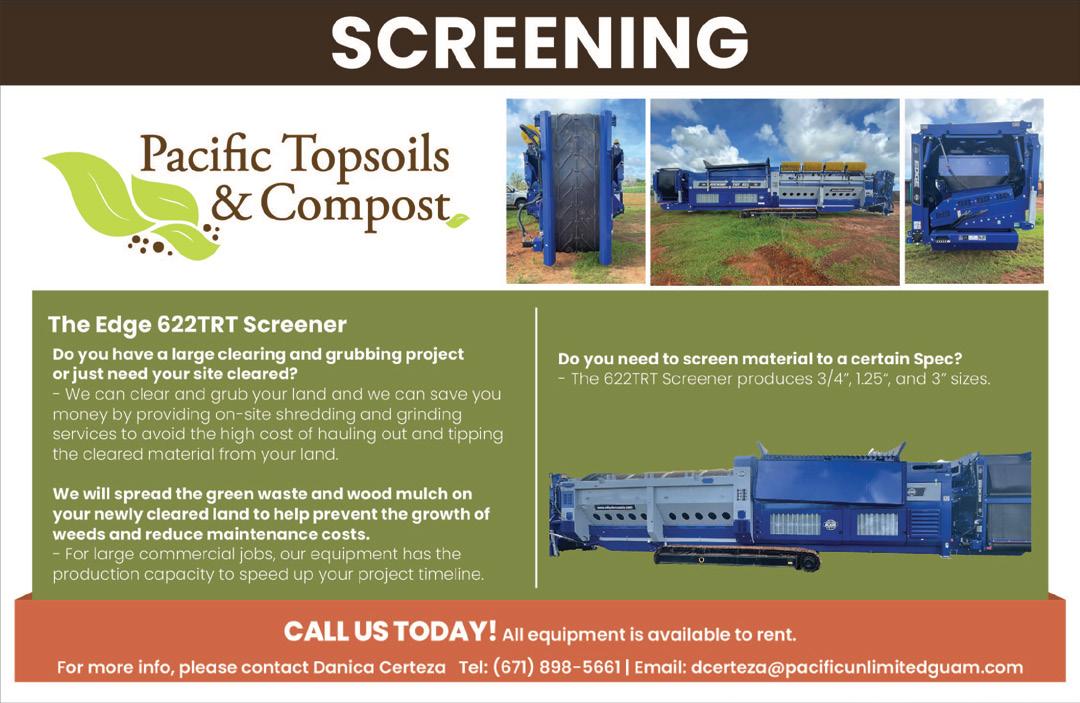 SCREENING

Pacific Topsoils & Compost

The Edge 622TRT Screener

Do you have a large clearing and grubbing project or just need your site cleared?
- We can clear and grub your land and we can save you money by providing on-site shredding and grinding services to avoid the high cost of hauling out and tipping the cleared material from your land.

We will spread the green waste and wood mulch on your newly cleared land to help prevent the growth of weeds and reduce maintenance costs.
- For large commercial jobs, our equipment has the production capacity to speed up your project timeline.

Do you need to screen material to a certain Spec?
- The 622TRT Screener produces 3/4", 1.25", and 3" sizes.

CALL US TODAY! All equipment is available to rent.

For more info, please contact Danica Certeza Tel: (671) 898-5661 | Email: dcerteza@pacificunlimitedguam.com